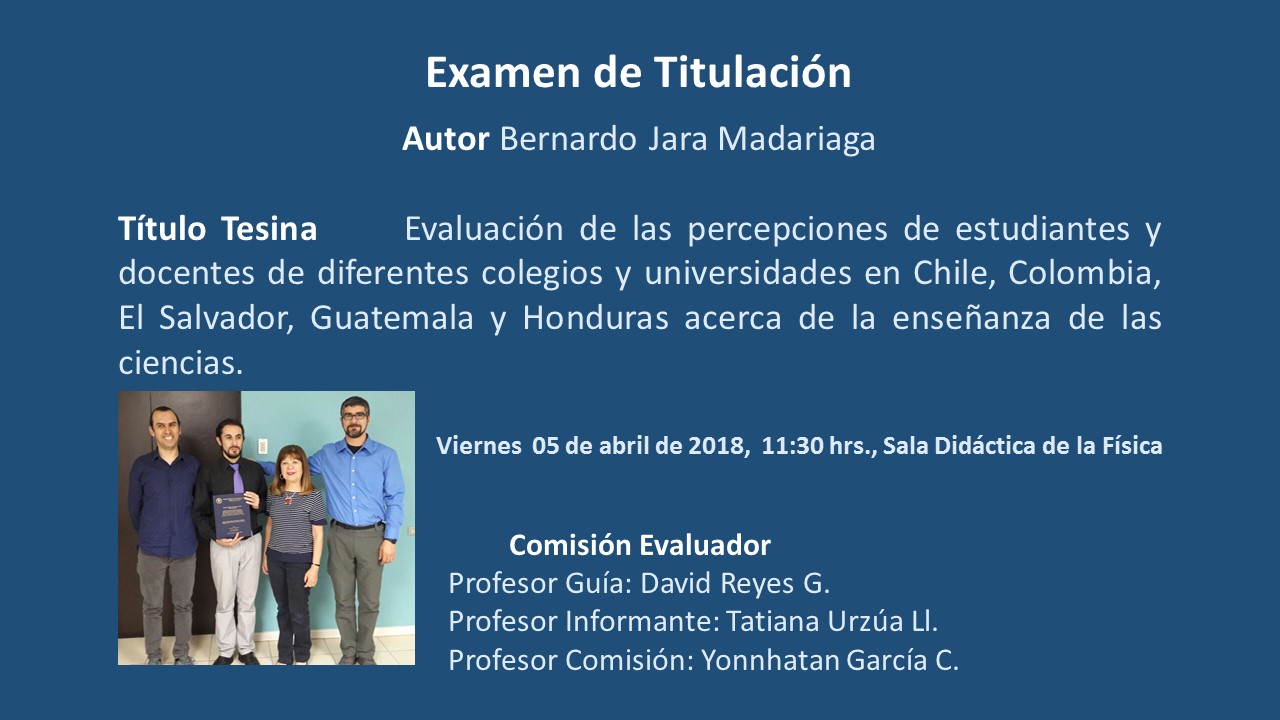 Examen de Titulación

Autor Bernardo Jara Madariaga

Título Tesina Evaluación de las percepciones de estudiantes y docentes de diferentes colegios y universidades en Chile, Colombia, El Salvador, Guatemala y Honduras acerca de la enseñanza de las ciencias.

Viernes 05 de abril de 2018, 11:30 hrs., Sala Didáctica de la Física

Comisión Evaluador
Profesor Guía: David Reyes G.
Profesor Informante: Tatiana Urzúa Ll.
Profesor Comisión: Yonnhatan García C.